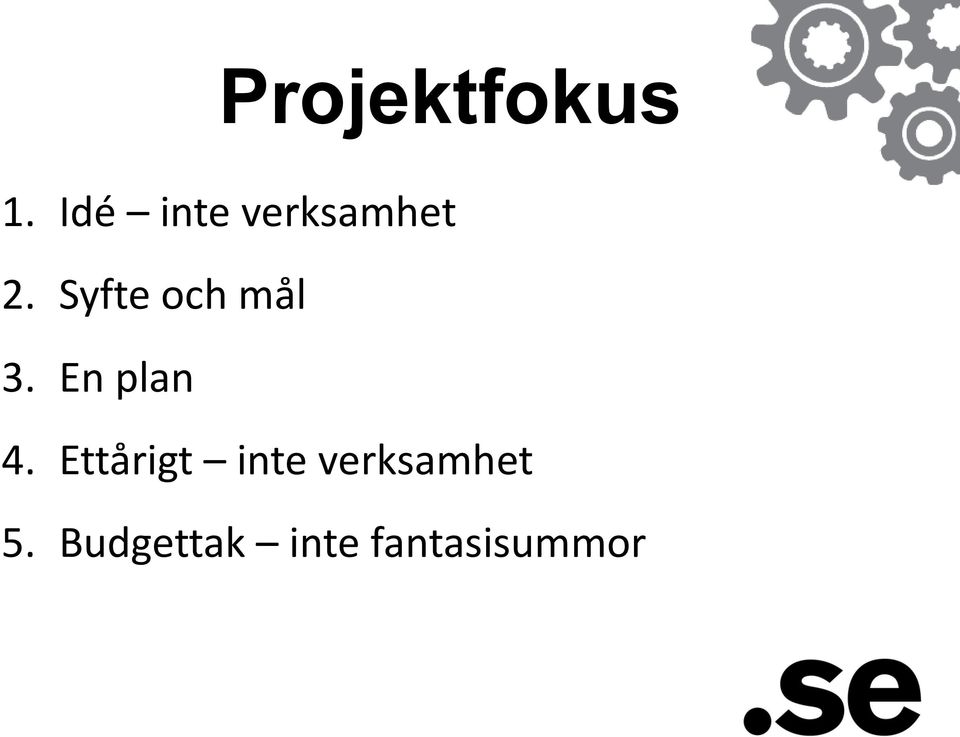 Projektfokus

1. Idé – inte verksamhet
2. Syfte och mål
3. En plan
4. Ettårigt – inte verksamhet
5. Budgettak – inte fantasisummor

.se